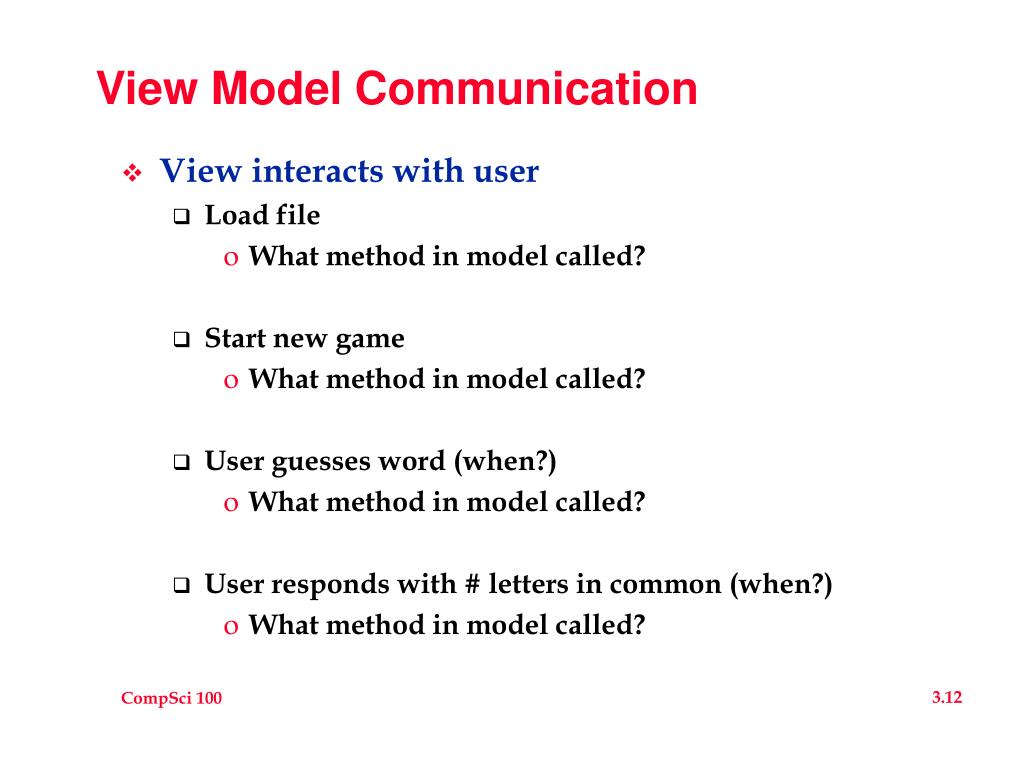 View Model Communication

❖ View interacts with user
❑ Load file
o What method in model called?

❑ Start new game
o What method in model called?

❑ User guesses word (when?)
o What method in model called?

❑ User responds with # letters in common (when?)
o What method in model called?

CompSci 100

3.12